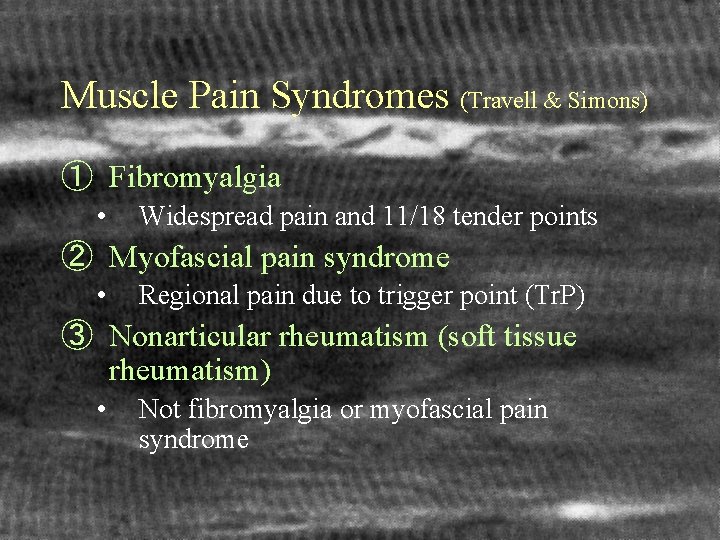 Muscle Pain Syndromes (Travell & Simons)

① Fibromyalgia
• Widespread pain and 11/18 tender points

② Myofascial pain syndrome
• Regional pain due to trigger point (TrP)

③ Nonarticular rheumatism (soft tissue rheumatism)
• Not fibromyalgia or myofascial pain syndrome